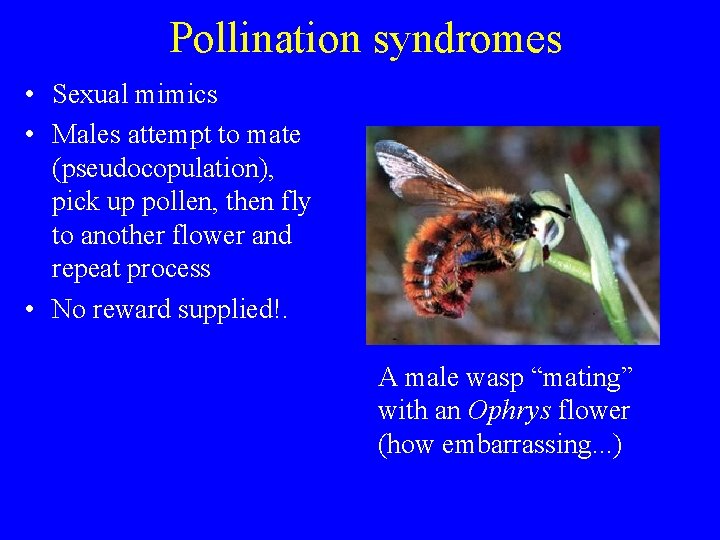 Pollination syndromes

• Sexual mimics
• Males attempt to mate (pseudocopulation), pick up pollen, then fly to another flower and repeat process
• No reward supplied!.

A male wasp “mating” with an Ophrys flower (how embarrassing...)